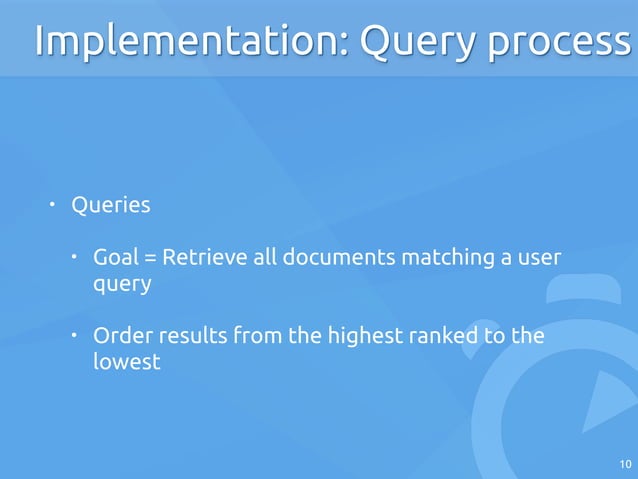 Implementation: Query process

• Queries

• Goal = Retrieve all documents matching a user query

• Order results from the highest ranked to the lowest

10